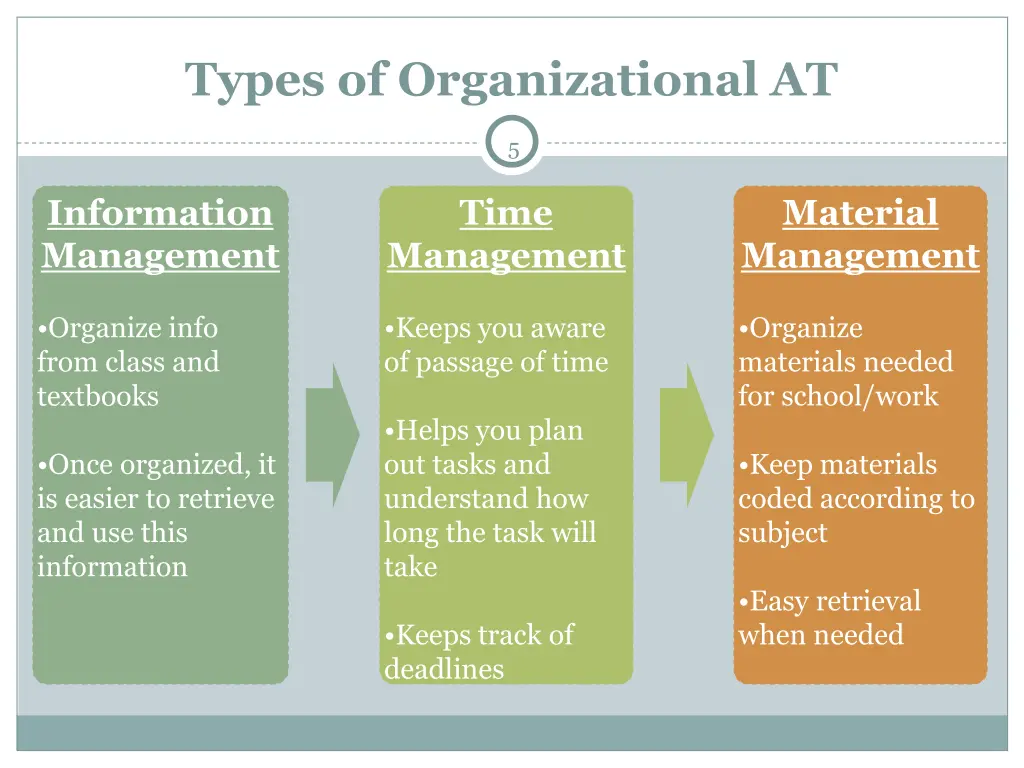 Types of Organizational AT

5

Information Management

•Organize info from class and textbooks

•Once organized, it is easier to retrieve and use this information

Time Management

•Keeps you aware of passage of time

•Helps you plan out tasks and understand how long the task will take

•Keeps track of deadlines

Material Management

•Organize materials needed for school/work

•Keep materials coded according to subject

•Easy retrieval when needed